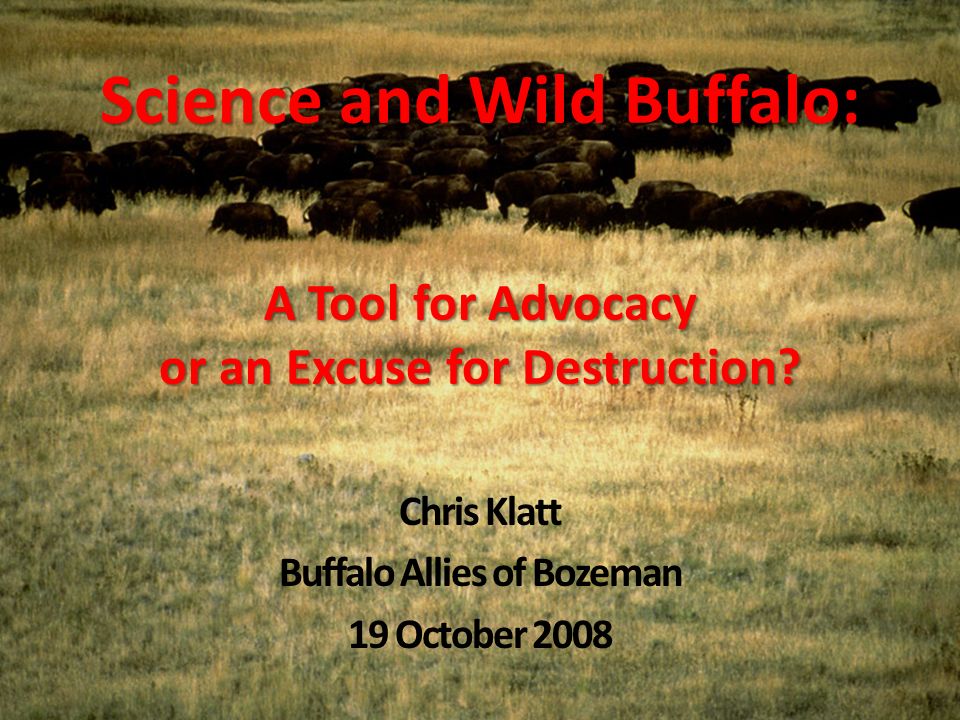 Science and Wild Buffalo:

A Tool for Advocacy
or an Excuse for Destruction?

Chris Klatt
Buffalo Allies of Bozeman
19 October 2008